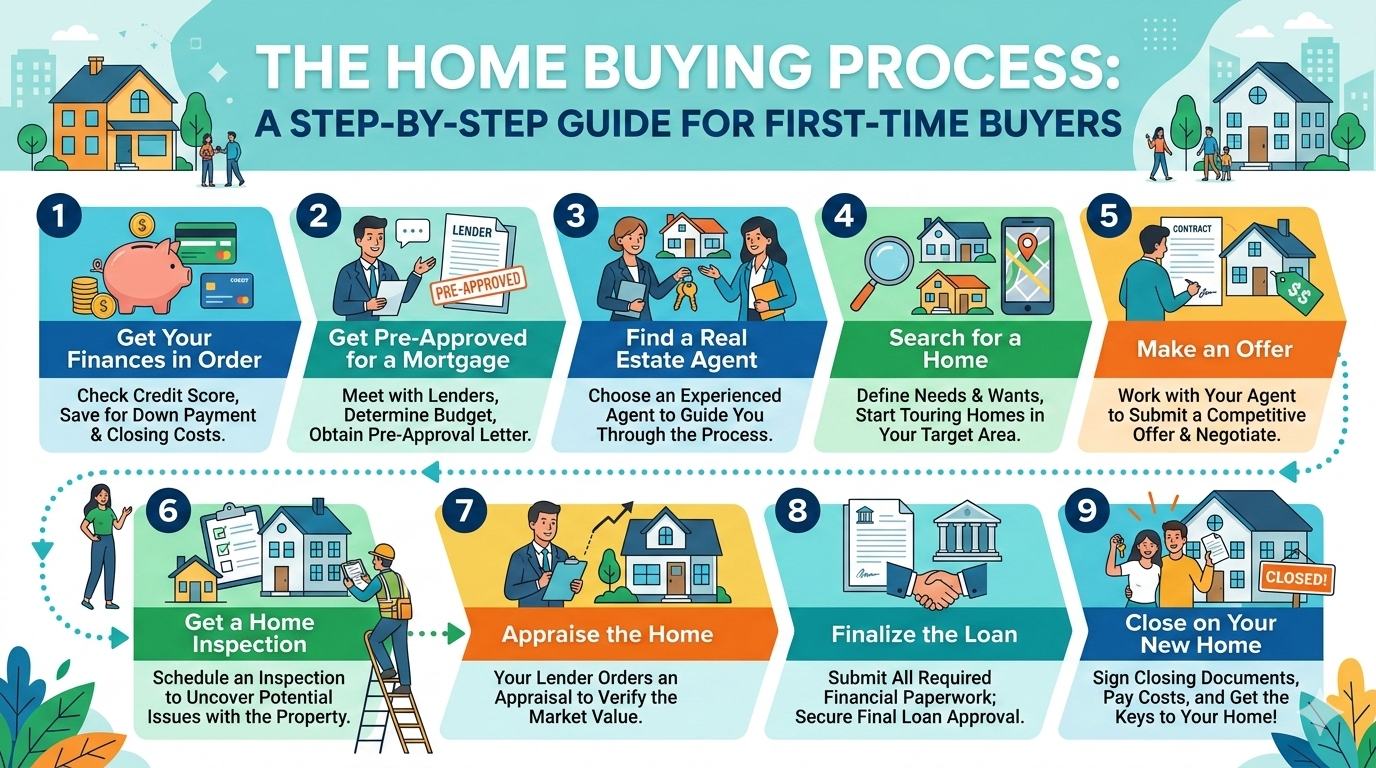 THE HOME BUYING PROCESS:
A STEP-BY-STEP GUIDE FOR FIRST-TIME BUYERS

1
CREDIT
Get Your Finances in Order
Check Credit Score, Save for Down Payment & Closing Costs.

2
LENDER
PRE-APPROVED
Get Pre-Approved for a Mortgage
Meet with Lenders, Determine Budget, Obtain Pre-Approval Letter.

3
Find a Real Estate Agent
Choose an Experienced Agent to Guide You Through the Process.

4
Search for a Home
Define Needs & Wants, Start Touring Homes in Your Target Area.

5
CONTRACT
$$
Make an Offer
Work with Your Agent to Submit a Competitive Offer & Negotiate.

6
Get a Home Inspection
Schedule an Inspection to Uncover Potential Issues with the Property.

7
Appraise the Home
Your Lender Orders an Appraisal to Verify the Market Value.

8
Finalize the Loan
Submit All Required Financial Paperwork; Secure Final Loan Approval.

9
CLOSED!
Close on Your New Home
Sign Closing Documents, Pay Costs, and Get the Keys to Your Home!